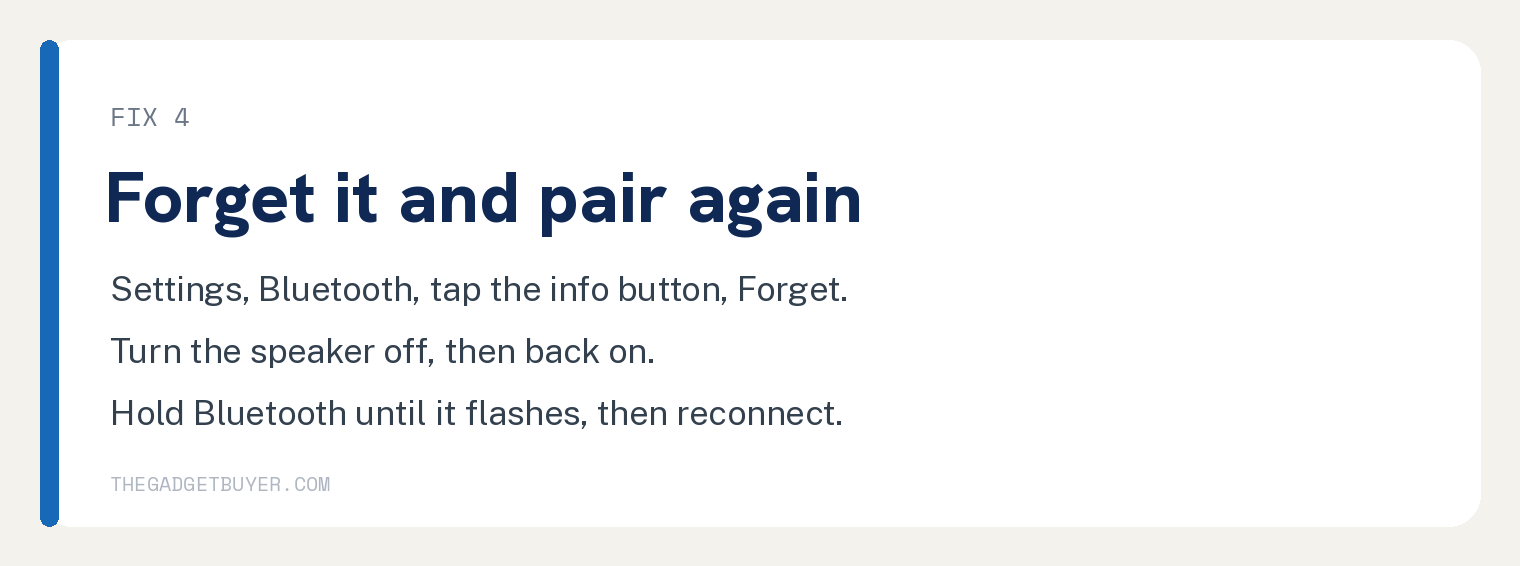 FIX 4

Forget it and pair again

Settings, Bluetooth, tap the info button, Forget.

Turn the speaker off, then back on.

Hold Bluetooth until it flashes, then reconnect.

THEGADGETBUYER.COM